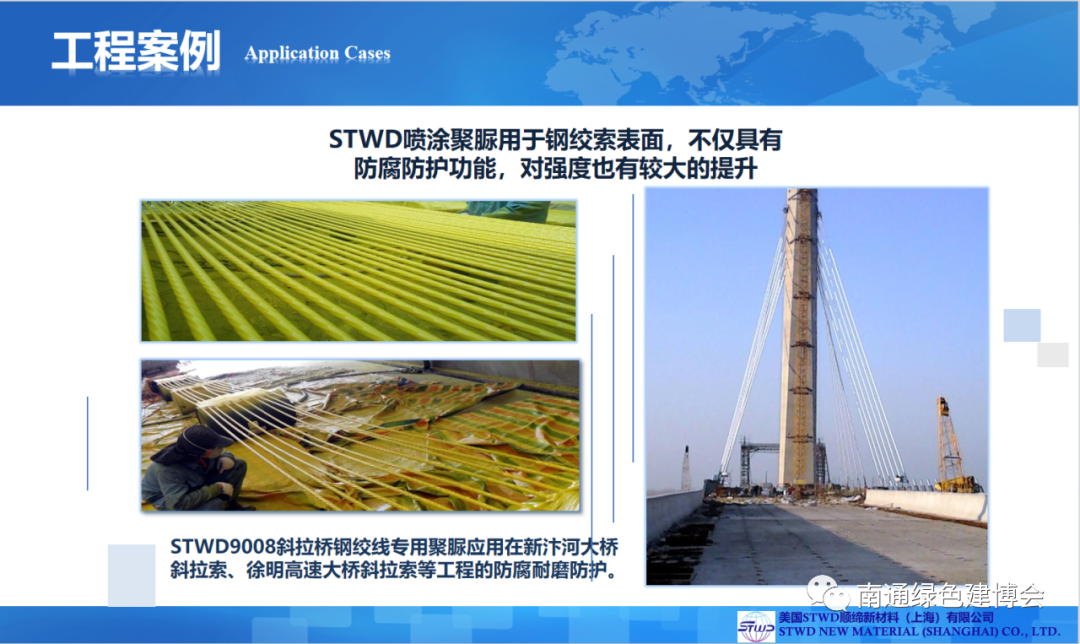 工程案例 Application Cases

STWD喷涂聚脲用于钢绞索表面，不仅具有防腐防护功能，对强度也有较大的提升

STWD9008斜拉桥钢绞线专用聚脲应用在新汴河大桥斜拉索、徐明高速大桥斜拉索等工程的防腐耐磨防护。

南通绿色建博会

STWD

美国STWD顺缔新材料（上海）有限公司
STWD NEW MATERIAL (SHANGHAI) CO., LTD.